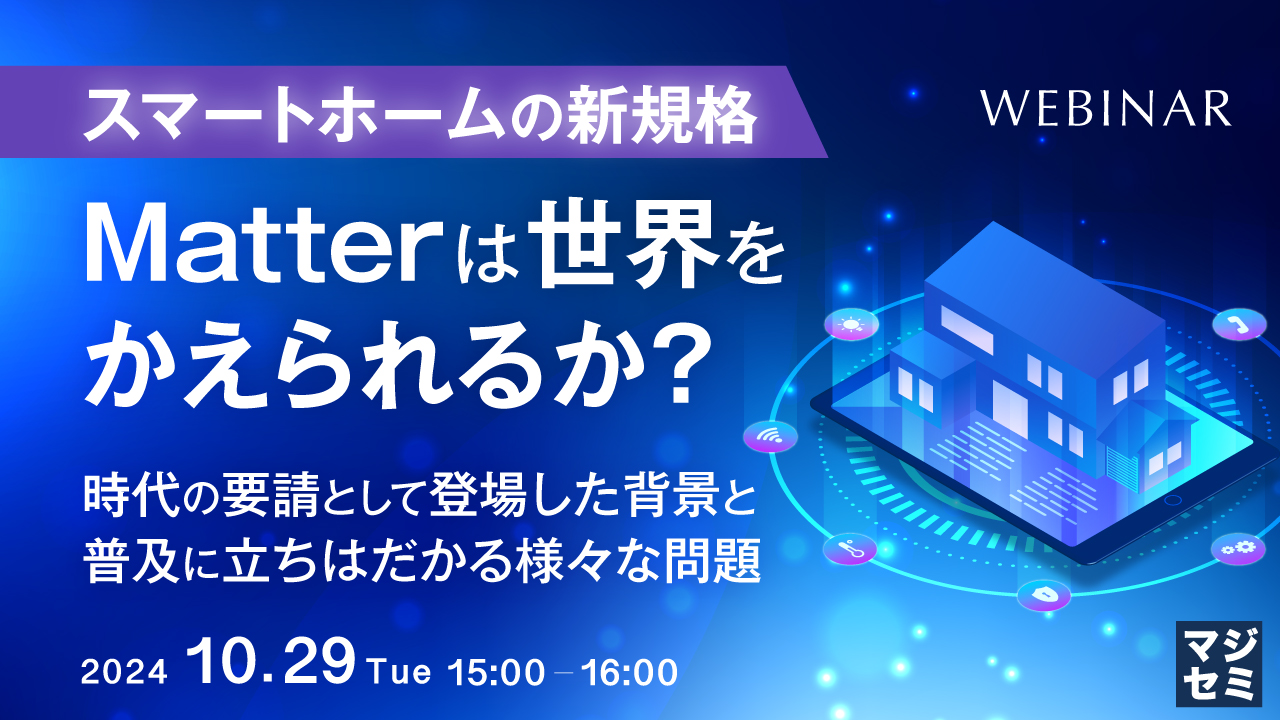 スマートホームの新規格

WEBINAR

Matterは世界をかえられるか？

時代の要請として登場した背景と普及に立ちはだかる様々な問題

2024 10.29 Tue 15:00 – 16:00

マジセミ